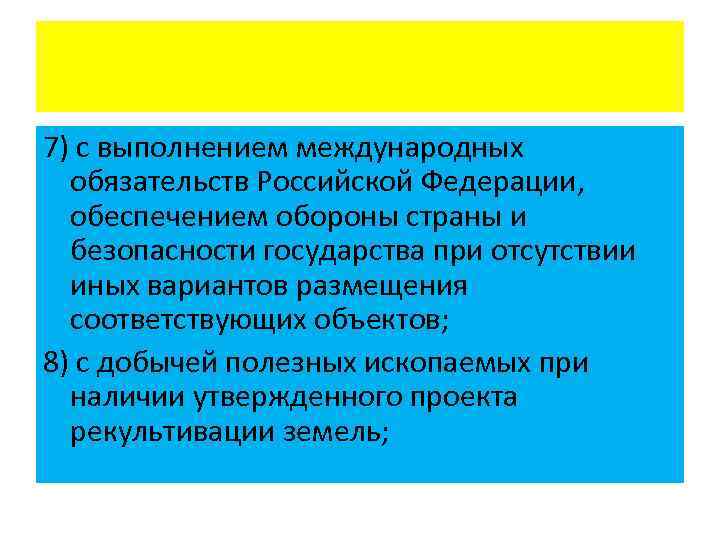 7) с выполнением международных обязательств Российской Федерации, обеспечением обороны страны и безопасности государства при отсутствии иных вариантов размещения соответствующих объектов;

8) с добычей полезных ископаемых при наличии утвержденного проекта рекультивации земель;